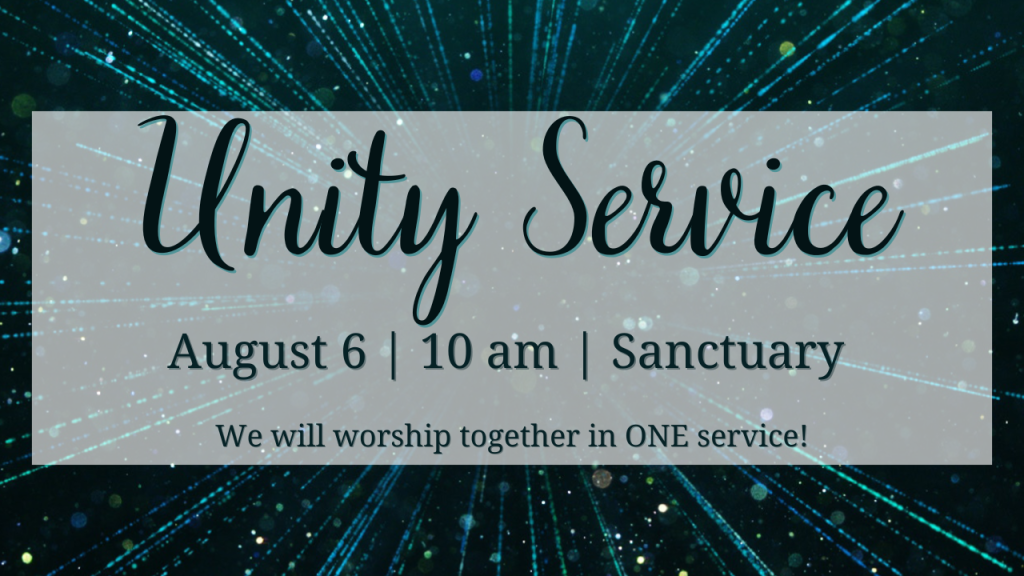 Unity Service

August 6 | 10 am | Sanctuary

We will worship together in ONE service!